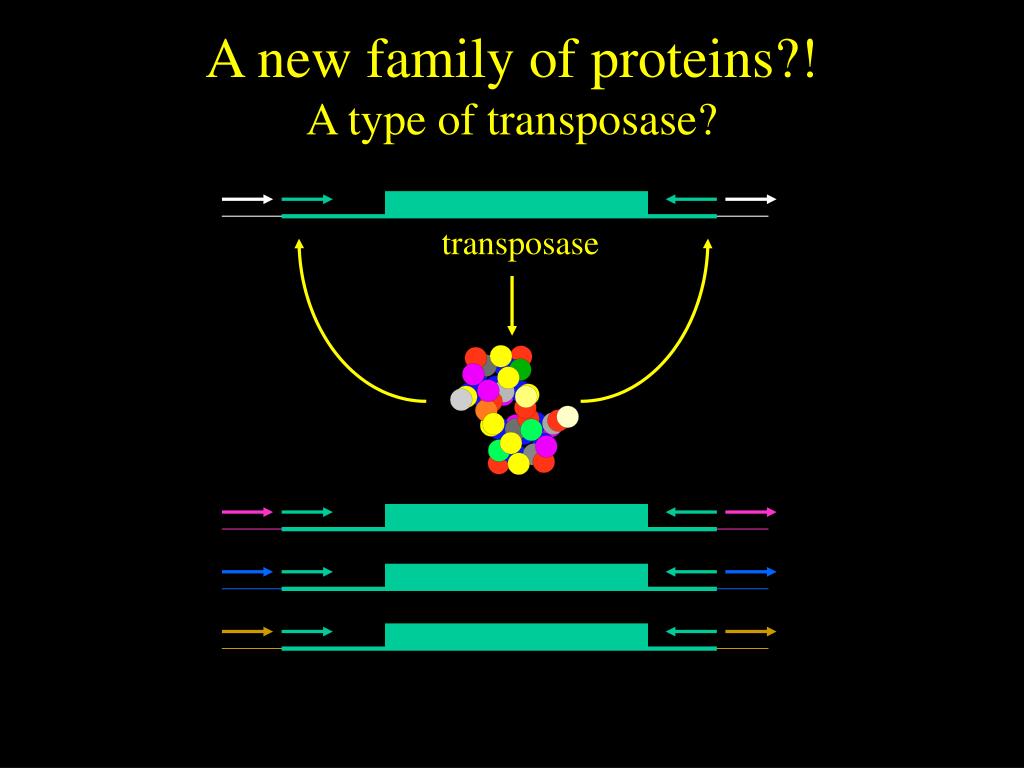 A new family of proteins?!
A type of transposase?

transposase